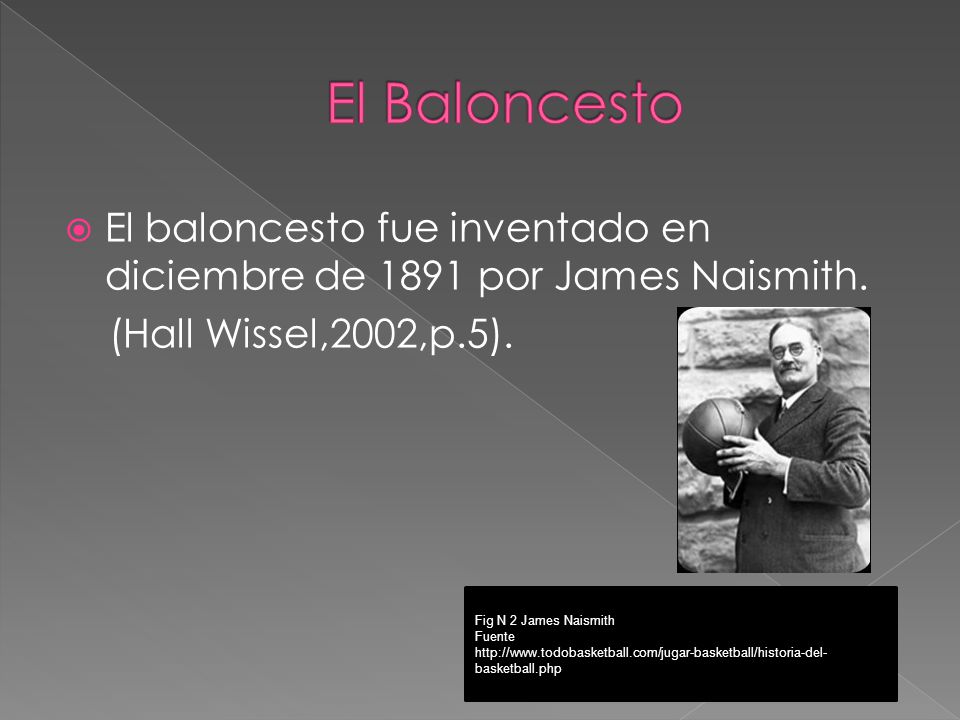 El Baloncesto

El baloncesto fue inventado en diciembre de 1891 por James Naismith.

(Hall Wissel,2002,p.5).

Fig N 2 James Naismith
Fuente
http://www.todobasketball.com/jugar-basketball/historia-del-basketball.php